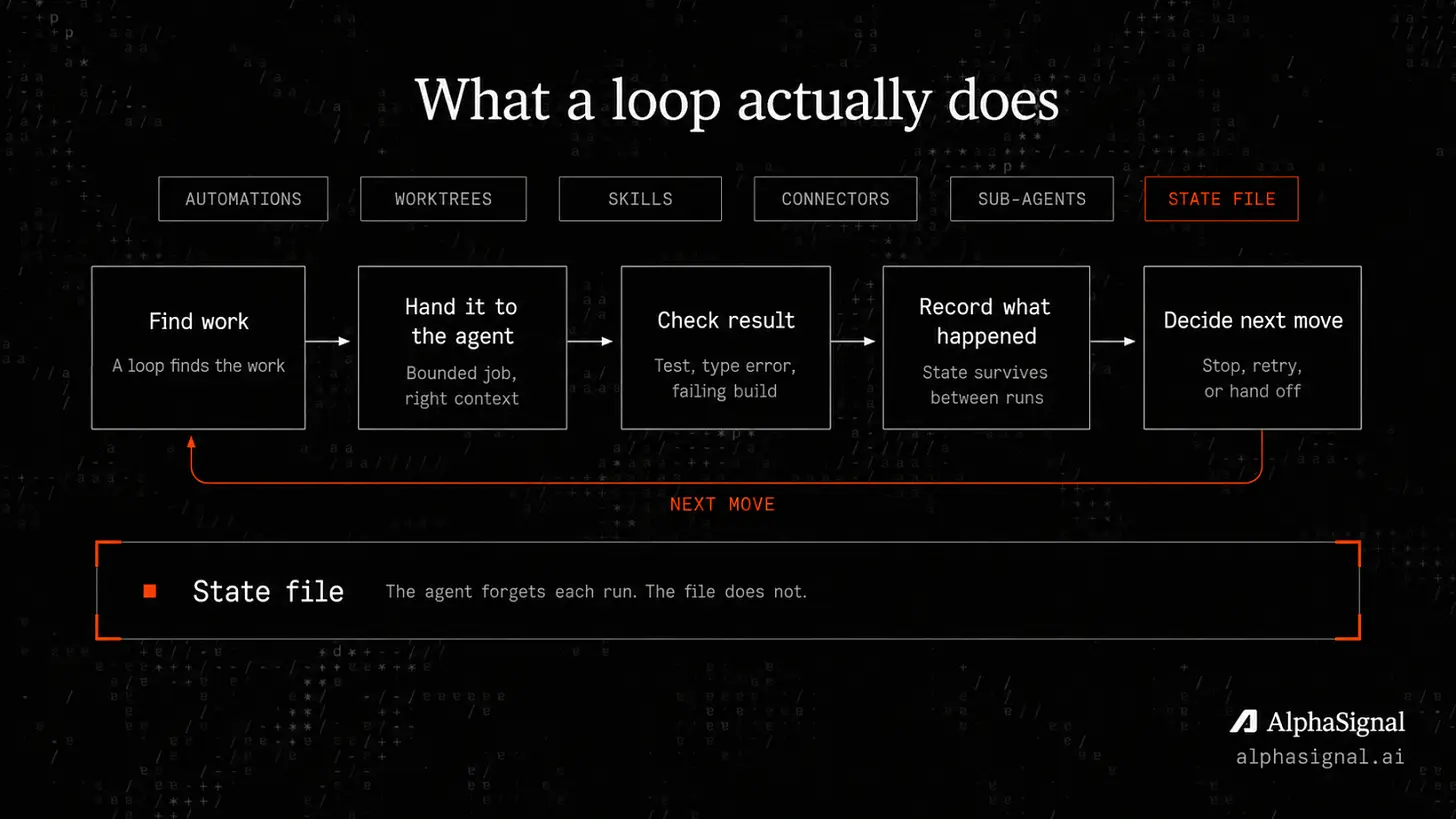 What a loop actually does

AUTOMATIONS

WORKTREES

SKILLS

CONNECTORS

SUB-AGENTS

STATE FILE

Find work

A loop finds the work

Hand it to the agent

Bounded job, right context

Check result

Test, type error, failing build

Record what happened

State survives between runs

Decide next move

Stop, retry, or hand off

NEXT MOVE

State file

The agent forgets each run. The file does not.

AlphaSignal

alphasignal.ai